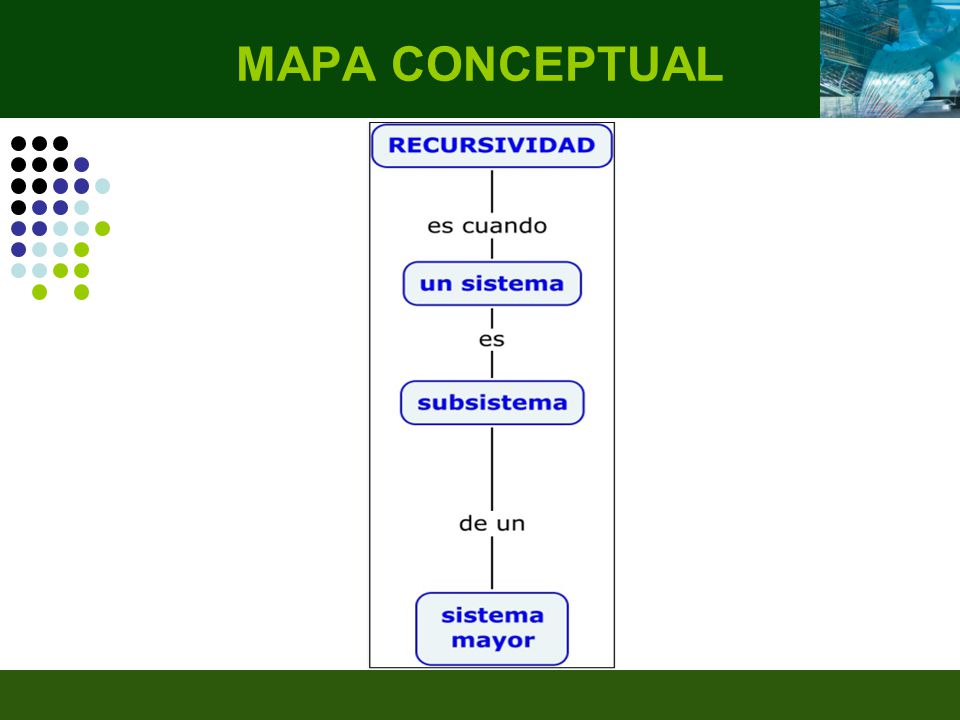 MAPA CONCEPTUAL

RECURSIVIDAD

es cuando

un sistema

es

subsistema

de un

sistema mayor